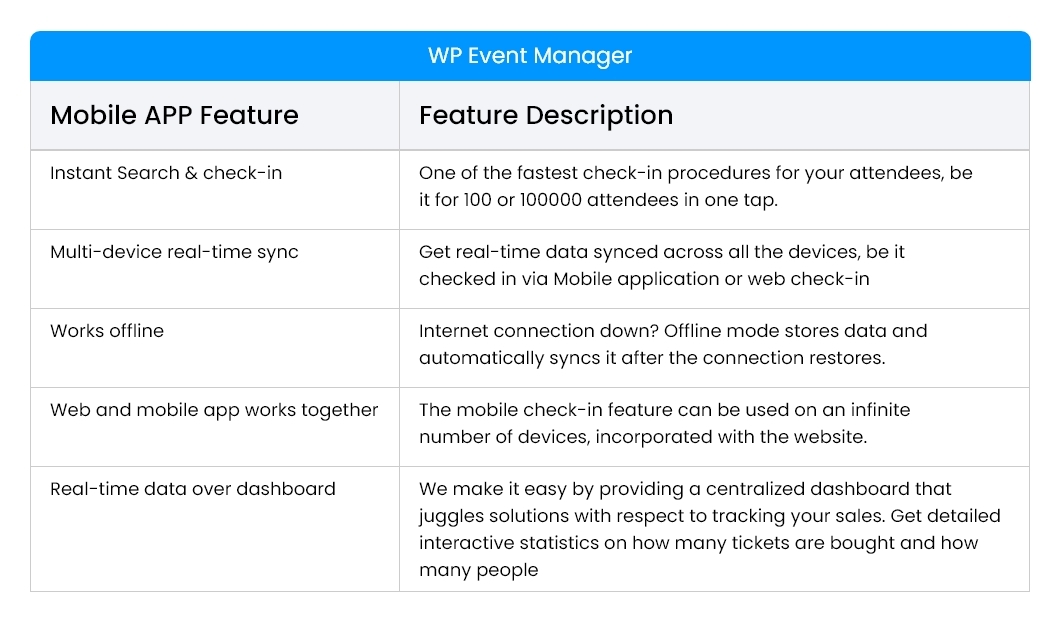 WP Event Manager

| Mobile APP Feature | Feature Description |
|---|---|
| Instant Search & check-in | One of the fastest check-in procedures for your attendees, be it for 100 or 100000 attendees in one tap. |
| Multi-device real-time sync | Get real-time data synced across all the devices, be it checked in via Mobile application or web check-in |
| Works offline | Internet connection down? Offline mode stores data and automatically syncs it after the connection restores. |
| Web and mobile app works together | The mobile check-in feature can be used on an infinite number of devices, incorporated with the website. |
| Real-time data over dashboard | We make it easy by providing a centralized dashboard that juggles solutions with respect to tracking your sales. Get detailed interactive statistics on how many tickets are bought and how many people |